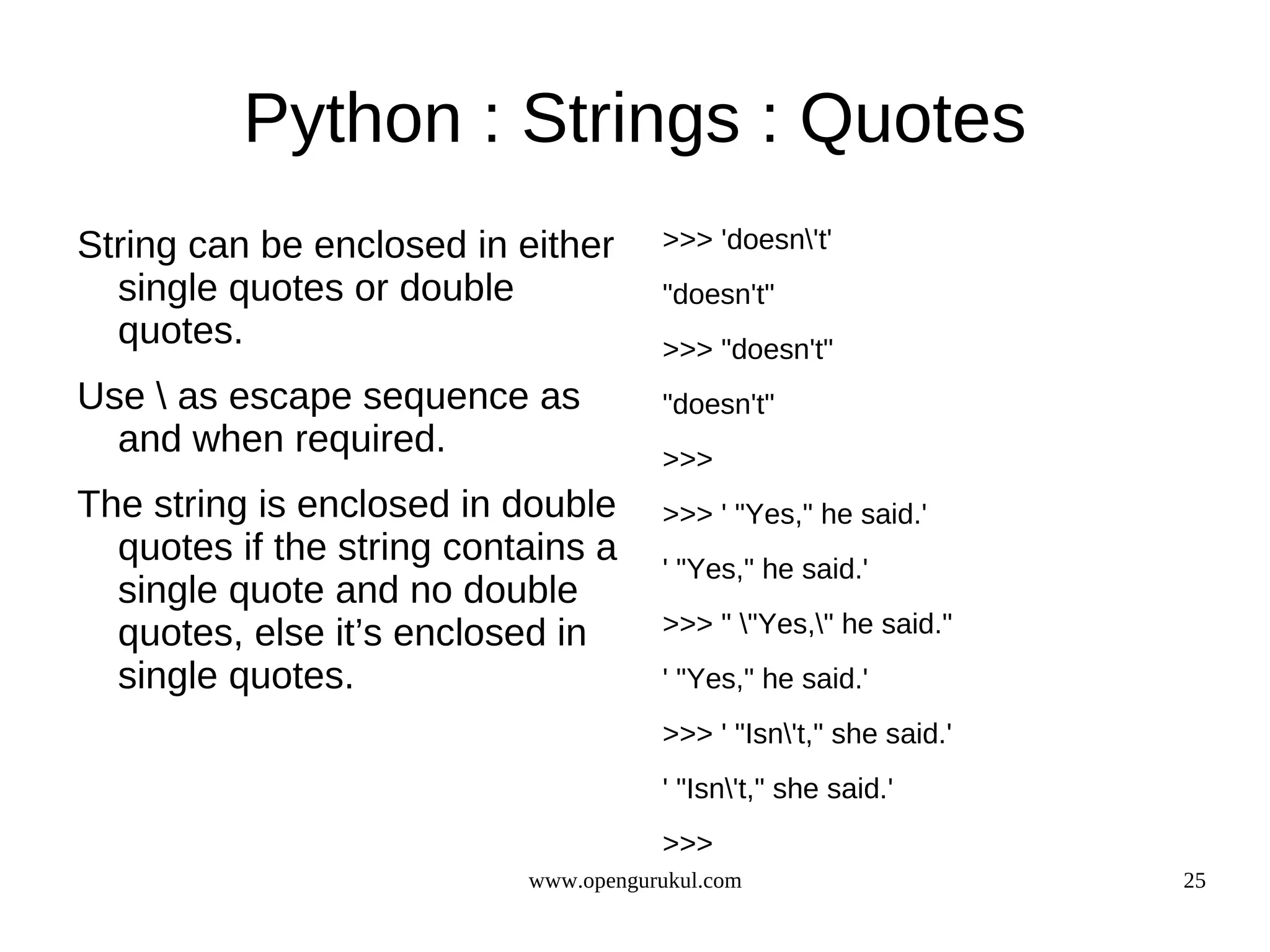 Python : Strings : Quotes

String can be enclosed in either single quotes or double quotes.

Use \ as escape sequence as and when required.

The string is enclosed in double quotes if the string contains a single quote and no double quotes, else it’s enclosed in single quotes.

>>> 'doesn\'t'

"doesn't"

>>> "doesn't"

"doesn't"

>>>

>>> ' "Yes," he said.'

' "Yes," he said.'

>>> " \"Yes,\" he said."

' "Yes," he said.'

>>> ' "Isn\'t," she said.'

' "Isn\'t," she said.'

>>>

www.opengurukul.com

25